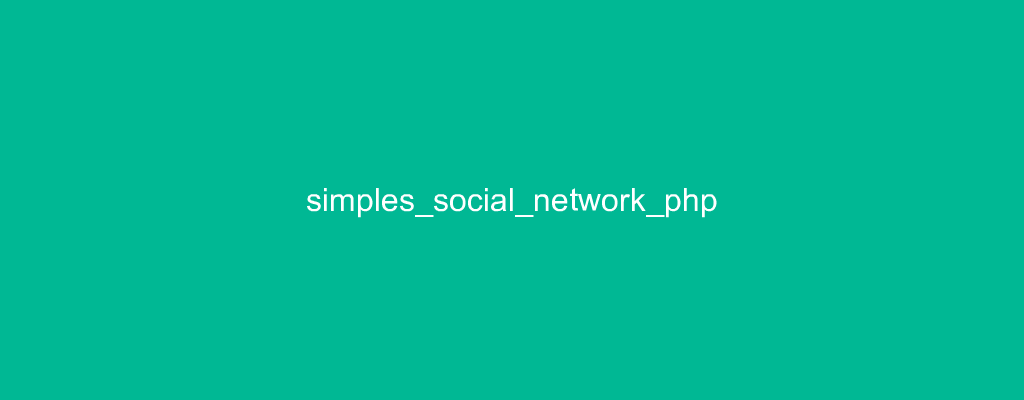 simples_social_network_php